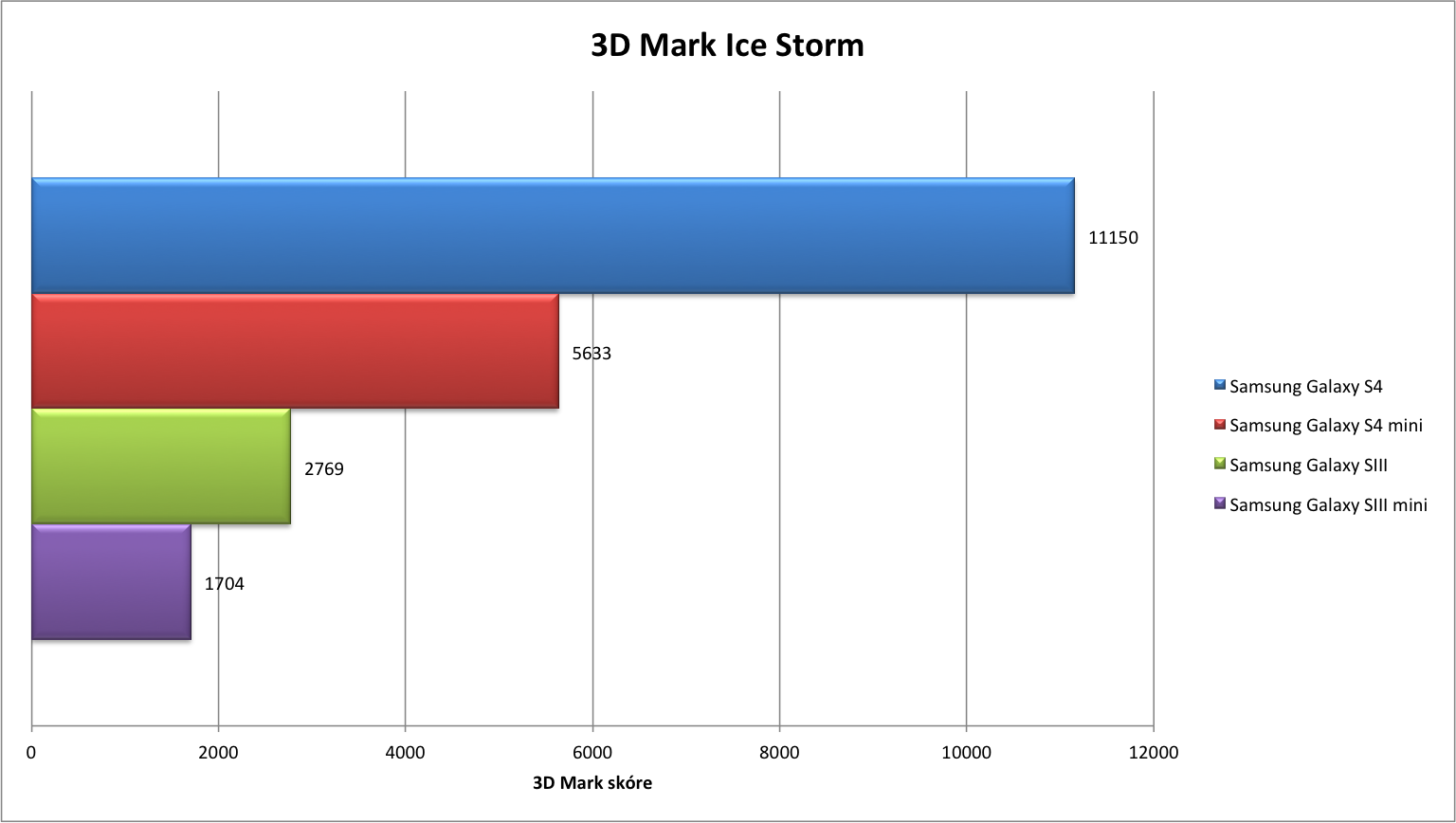 3D Mark Ice Storm

11150

5633

2769

1704

Samsung Galaxy S4
Samsung Galaxy S4 mini
Samsung Galaxy SIII
Samsung Galaxy SIII mini

0 2000 4000 6000 8000 10000 12000

3D Mark skóre